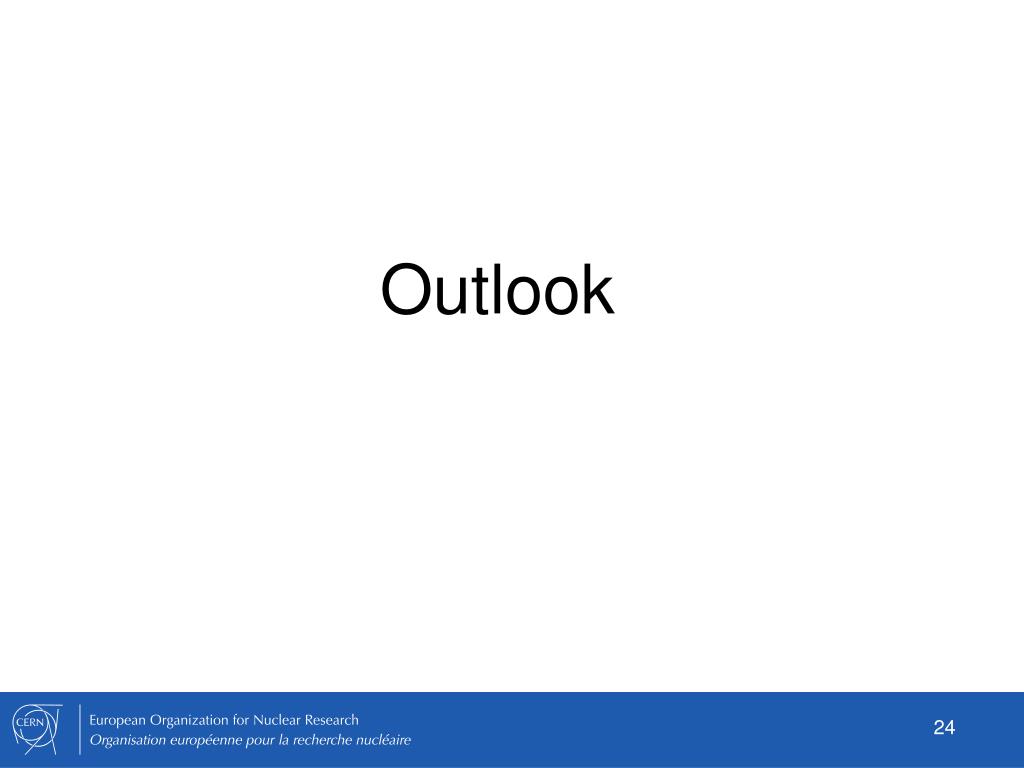 Outlook

CERN

European Organization for Nuclear Research
Organisation européenne pour la recherche nucléaire

24